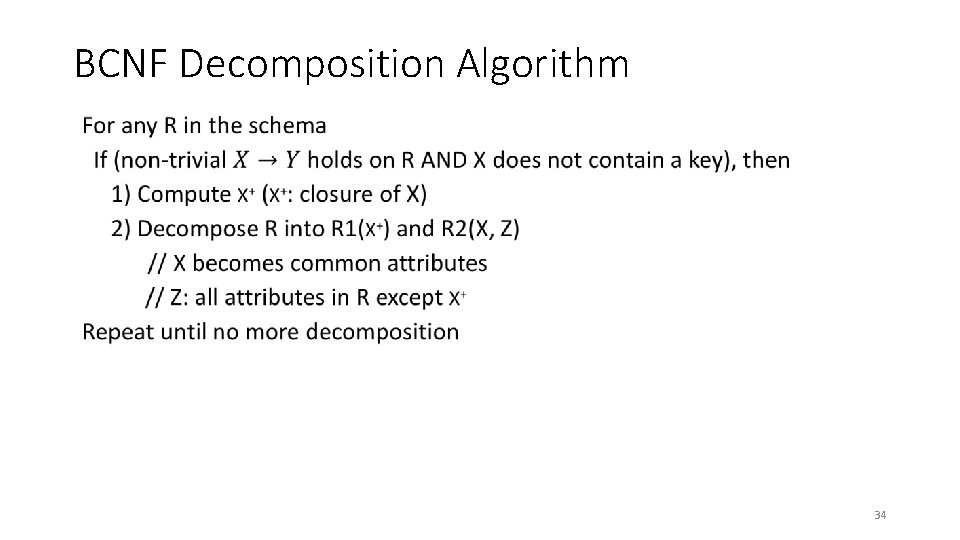 BCNF Decomposition Algorithm

For any R in the schema
If (non-trivial $X \rightarrow Y$ holds on R AND X does not contain a key), then
1) Compute $X^+$ ($X^+$: closure of X)
2) Decompose R into R1($X^+$) and R2(X, Z)
// X becomes common attributes
// Z: all attributes in R except $X^+$
Repeat until no more decomposition

34